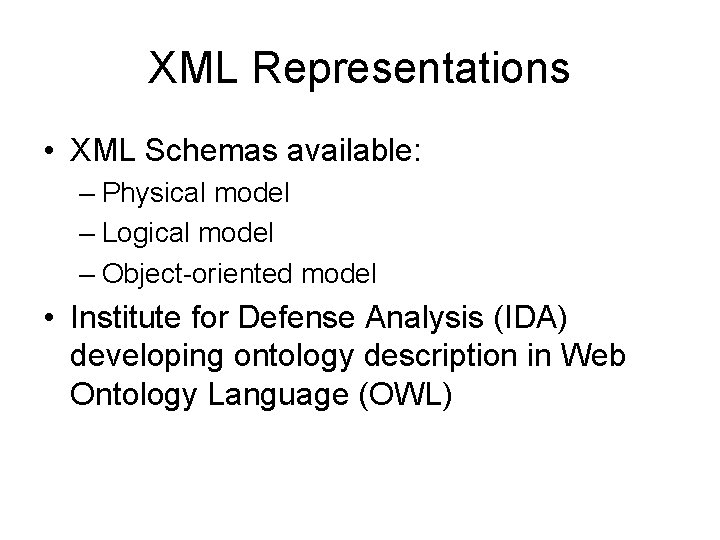 XML Representations

• XML Schemas available:
– Physical model
– Logical model
– Object-oriented model

• Institute for Defense Analysis (IDA) developing ontology description in Web Ontology Language (OWL)